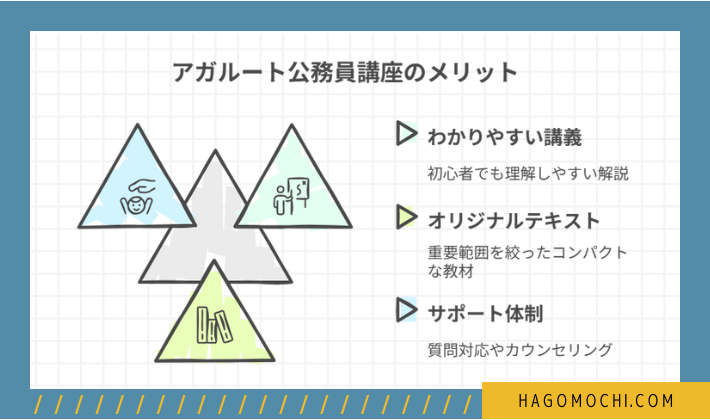 アガルート公務員講座のメリット

わかりやすい講義

初心者でも理解しやすい解説

オリジナルテキスト

重要範囲を絞ったコンパクトな教材

サポート体制

質問対応やカウンセリング

HAGOMOCHI.COM